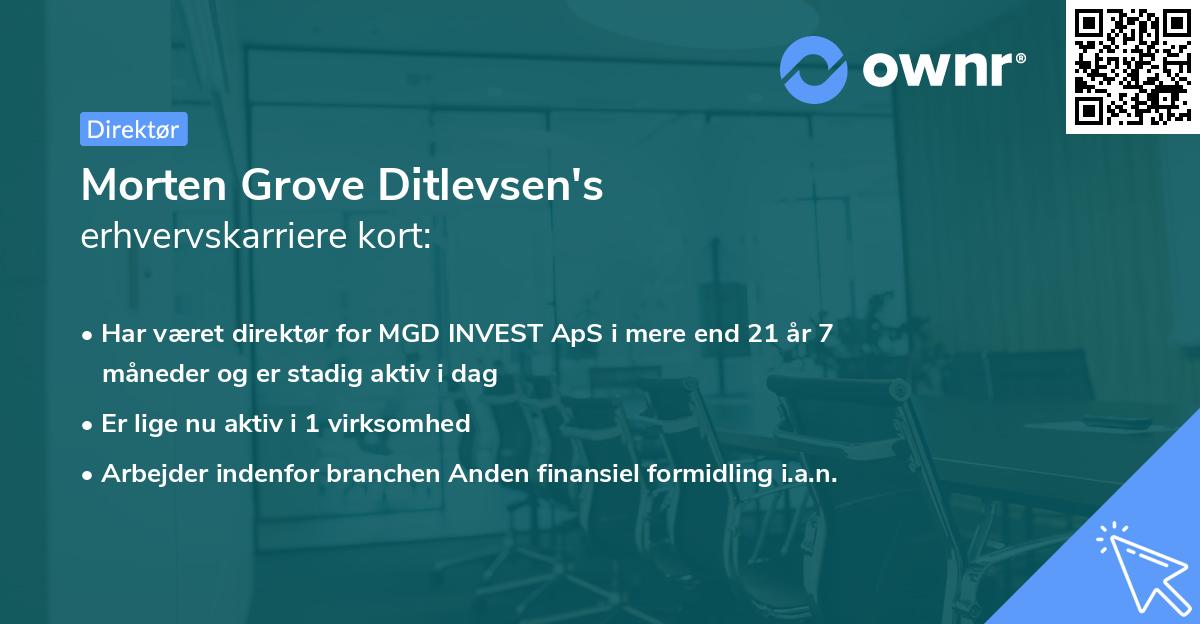 ownr®

Direktør

Morten Grove Ditlevsen's
erhvervskarriere kort:

• Har været direktør for MGD INVEST ApS i mere end 21 år 7 måneder og er stadig aktiv i dag

• Er lige nu aktiv i 1 virksomhed

• Arbejder indenfor branchen Anden finansiel formidling i.a.n.